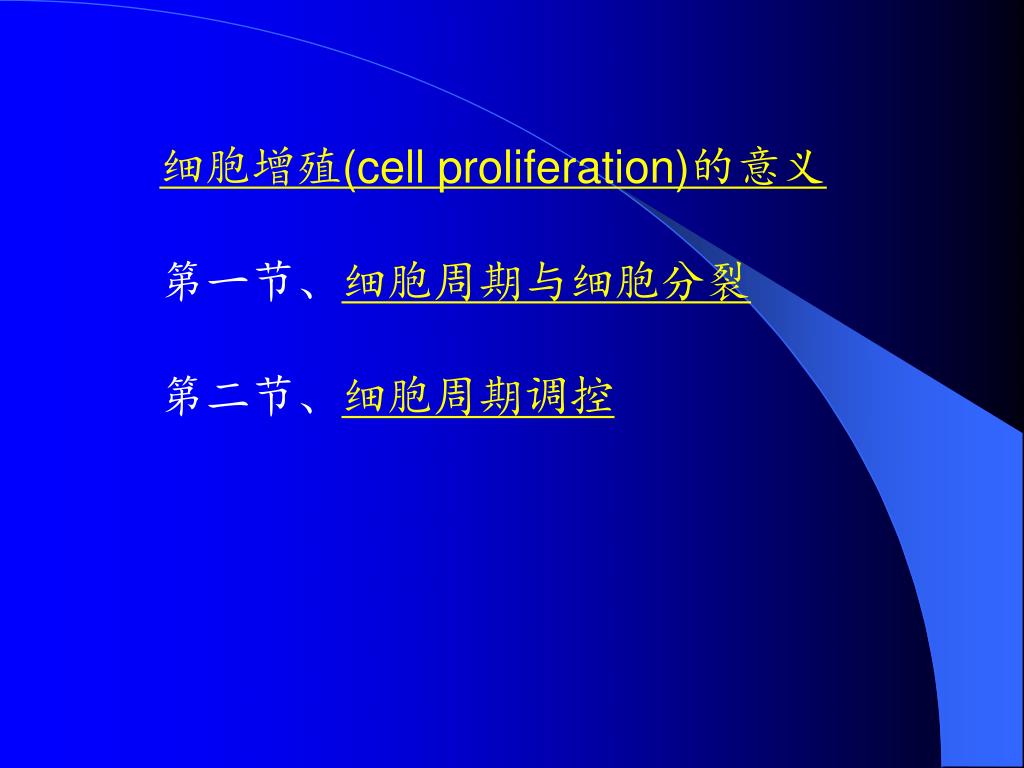 细胞增殖(cell proliferation)的意义

第一节、细胞周期与细胞分裂

第二节、细胞周期调控